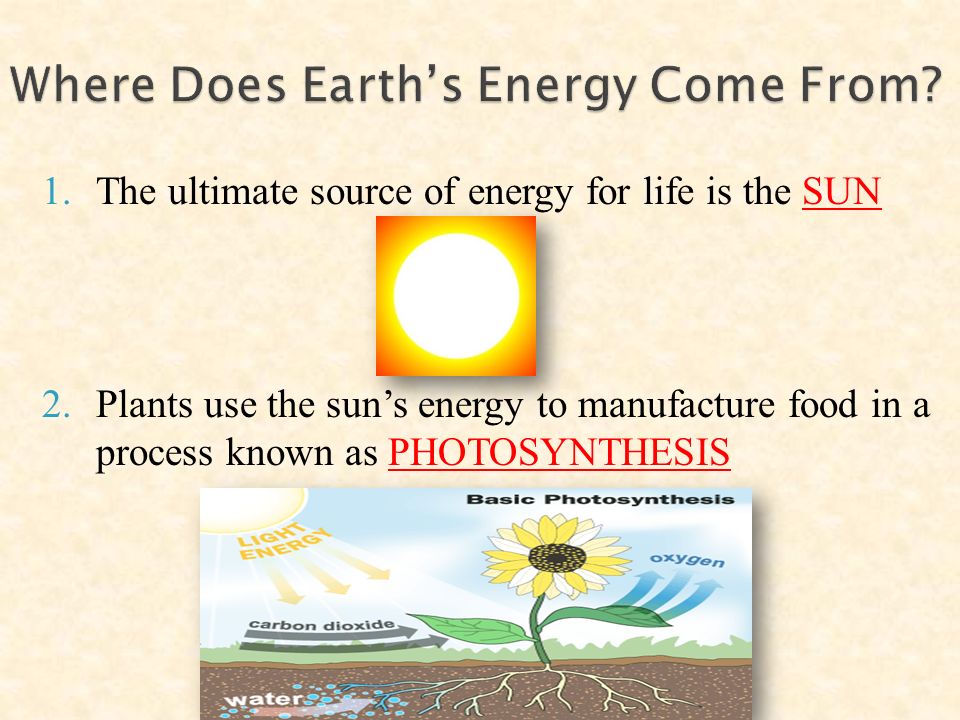 Where Does Earth's Energy Come From?

1. The ultimate source of energy for life is the SUN

2. Plants use the sun's energy to manufacture food in a process known as PHOTOSYNTHESIS

Basic Photosynthesis

LIGHT ENERGY

oxygen

carbon dioxide

water